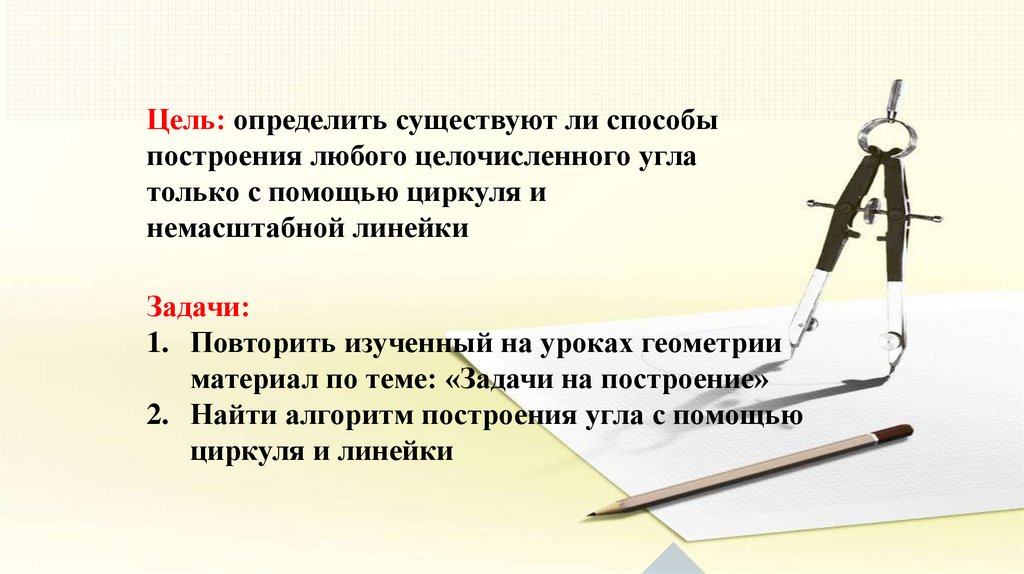 Цель: определить существуют ли способы построения любого целочисленного угла только с помощью циркуля и немасштабной линейки

Задачи:
1. Повторить изученный на уроках геометрии материал по теме: «Задачи на построение»
2. Найти алгоритм построения угла с помощью циркуля и линейки